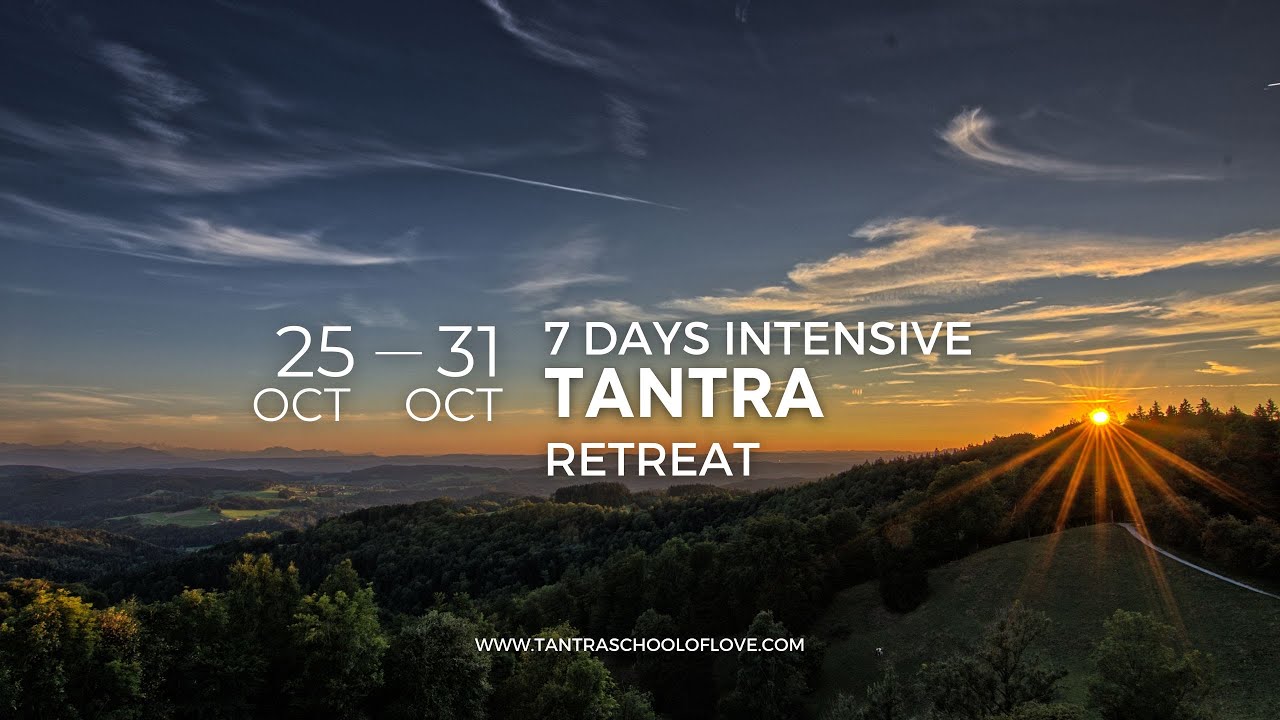 25 — 31
OCT OCT

7 DAYS INTENSIVE
TANTRA
RETREAT

WWW.TANTRASCHOOLOFLOVE.COM